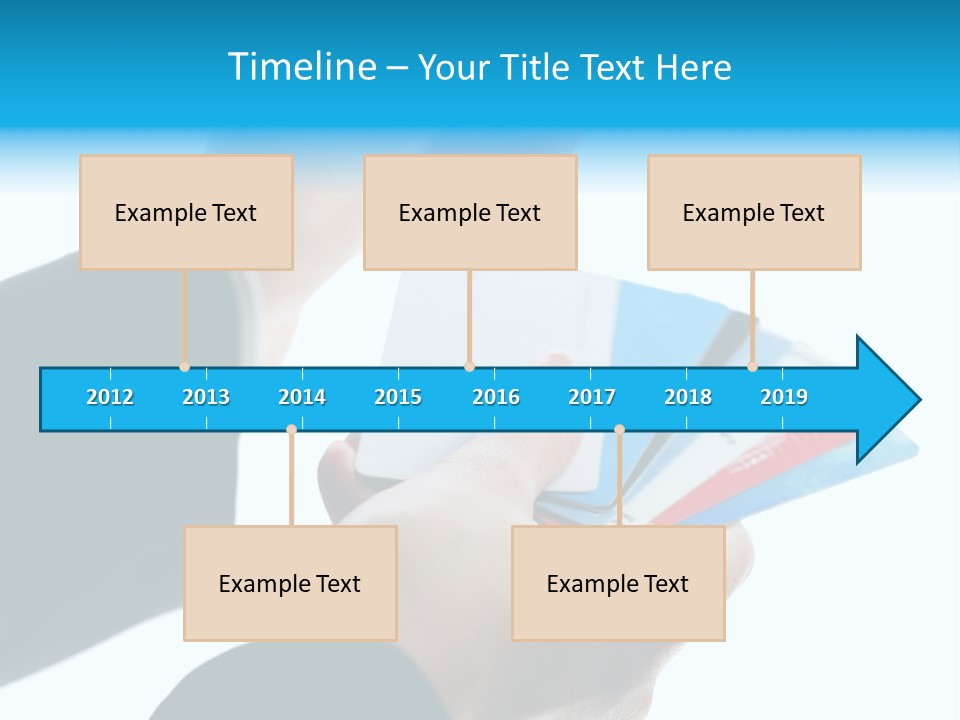 Timeline – Your Title Text Here

Example Text

Example Text

Example Text

2012 2013 2014 2015 2016 2017 2018 2019

Example Text

Example Text